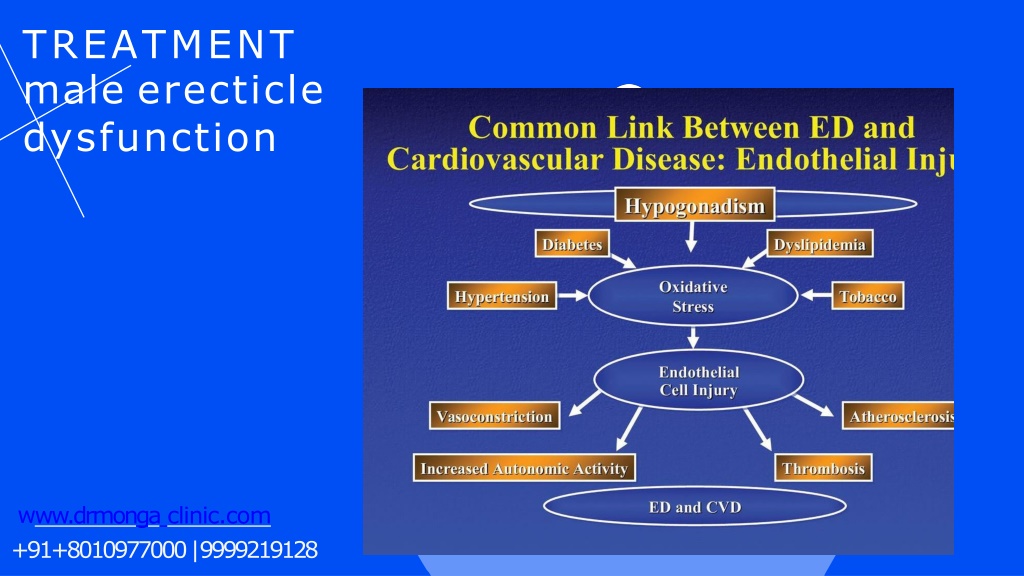 TREATMENT male erecticle dysfunction

Common Link Between ED and Cardiovascular Disease: Endothelial Inju

Hypogonadism

Diabetes

Dyslipidemia

Hypertension

Oxidative Stress

Tobacco

Endothelial Cell Injury

Vasoconstriction

Atherosclerosis

Increased Autonomic Activity

Thrombosis

ED and CVD

www.drmonga clinic.com
+91+8010977000 |9999219128